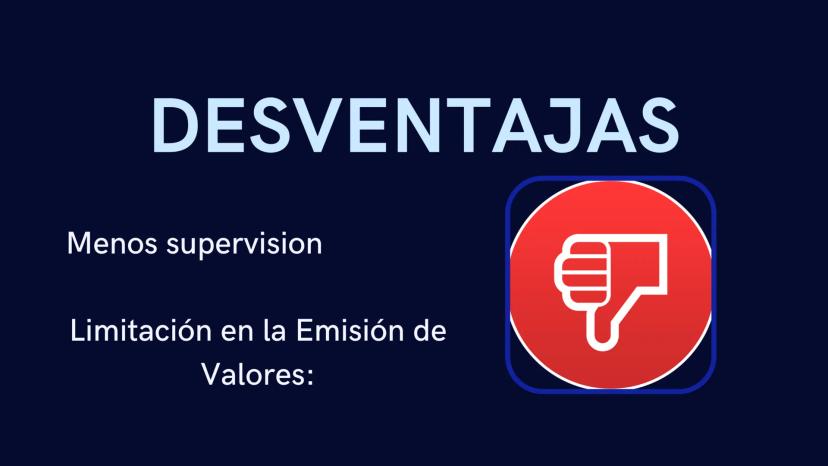 DESVENTAJAS

Menos supervision

Limitación en la Emisión de Valores: